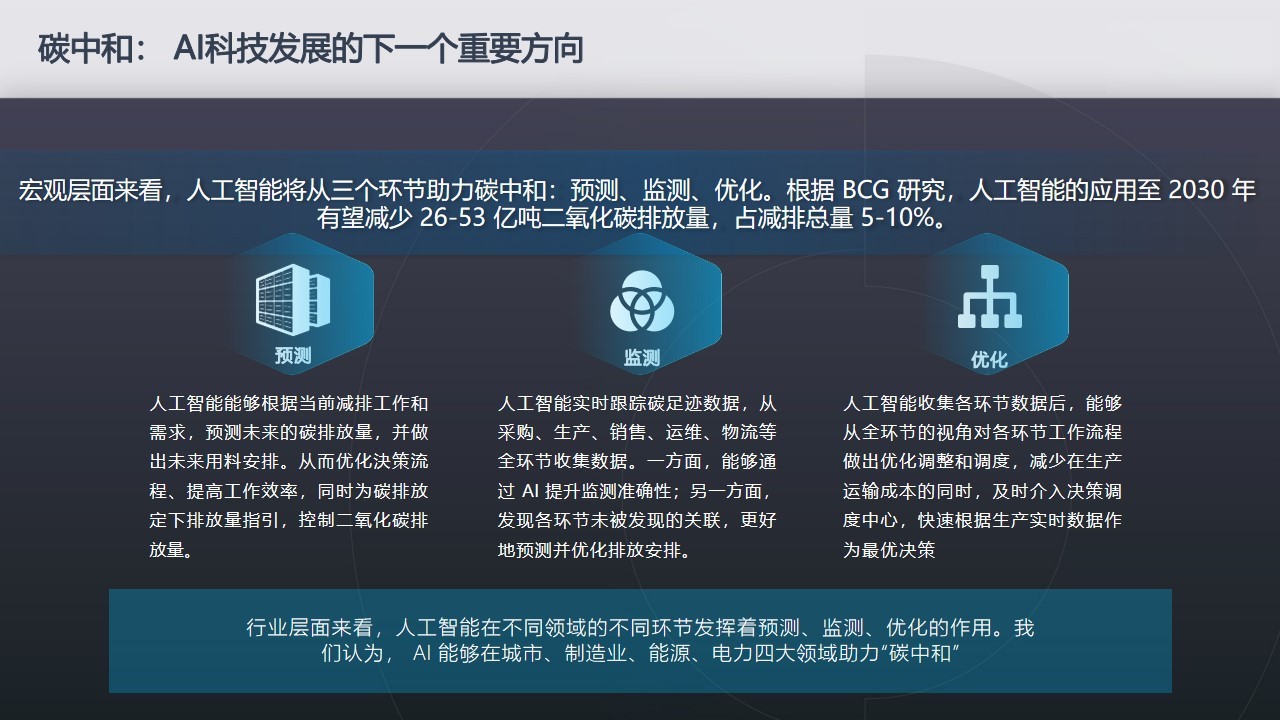 碳中和： AI科技发展的下一个重要方向

宏观层面来看，人工智能将从三个环节助力碳中和：预测、监测、优化。根据 BCG 研究，人工智能的应用至 2030 年有望减少 26-53 亿吨二氧化碳排放量，占减排总量 5-10%。

预测

人工智能能够根据当前减排工作和需求，预测未来的碳排放量，并做出未来用料安排。从而优化决策流程、提高工作效率，同时为碳排放定下排放量指引，控制二氧化碳排放量。

监测

人工智能实时跟踪碳足迹数据，从采购、生产、销售、运维、物流等全环节收集数据。一方面，能够通过 AI 提升监测准确性；另一方面，发现各环节未被发现的关联，更好地预测并优化排放安排。

优化

人工智能收集各环节数据后，能够从全环节的视角对各环节工作流程做出优化调整和调度，减少在生产运输成本的同时，及时介入决策调度中心，快速根据生产实时数据作为最优决策

行业层面来看，人工智能在不同领域的不同环节发挥着预测、监测、优化的作用。我们认为， AI 能够在城市、制造业、能源、电力四大领域助力“碳中和”